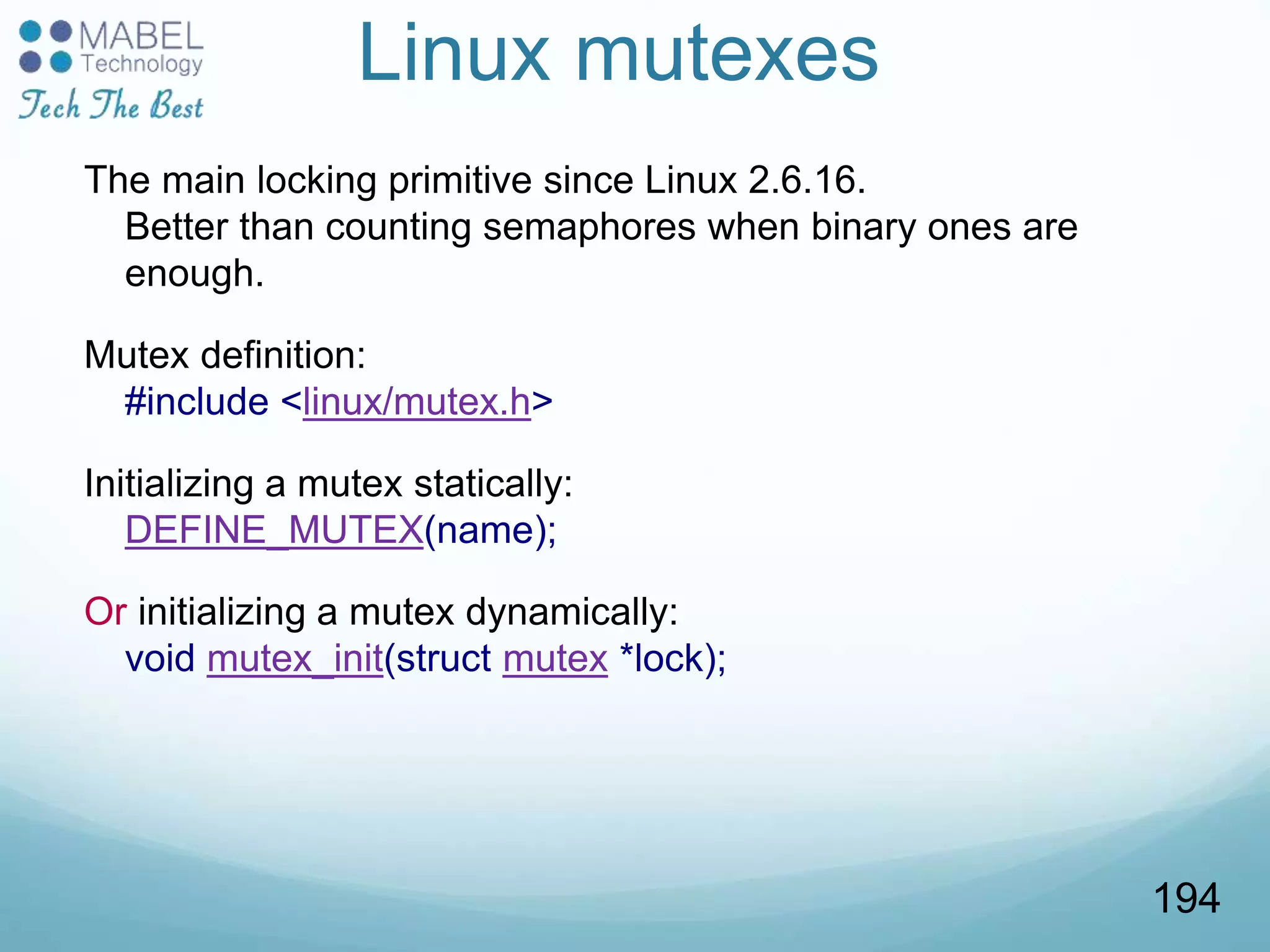 MABEL
Technology
Tech The Best

Linux mutexes

The main locking primitive since Linux 2.6.16.
Better than counting semaphores when binary ones are enough.

Mutex definition:
#include <linux/mutex.h>

Initializing a mutex statically:
DEFINE_MUTEX(name);

Or initializing a mutex dynamically:
void mutex_init(struct mutex *lock);

194